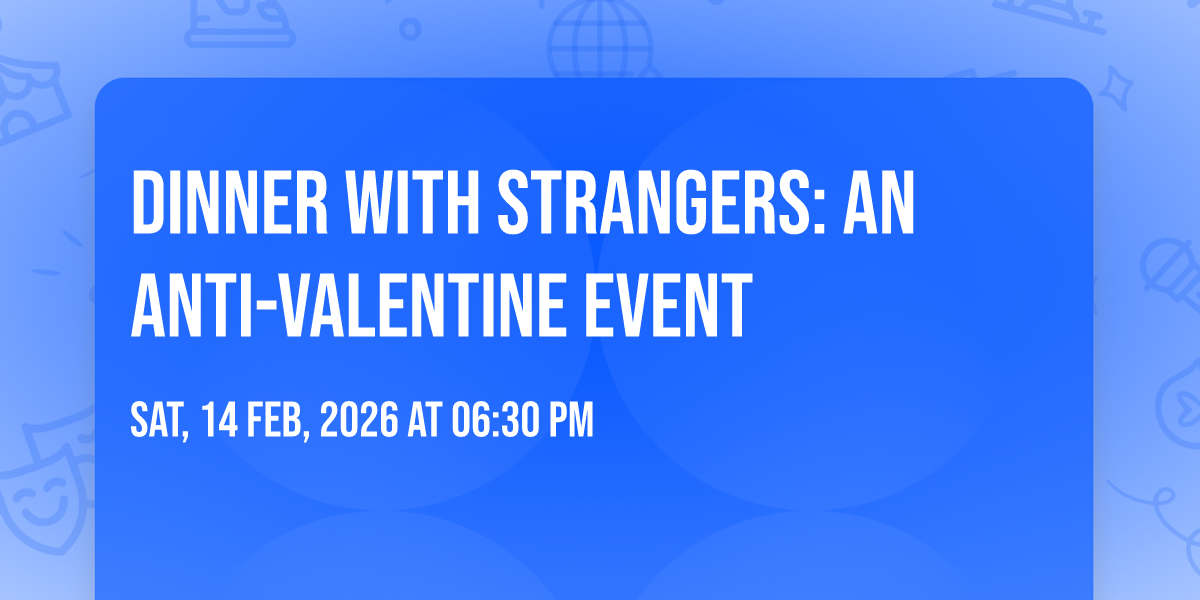 DINNER WITH STRANGERS: AN ANTI-VALENTINE EVENT

SAT, 14 FEB, 2026 AT 06:30 PM